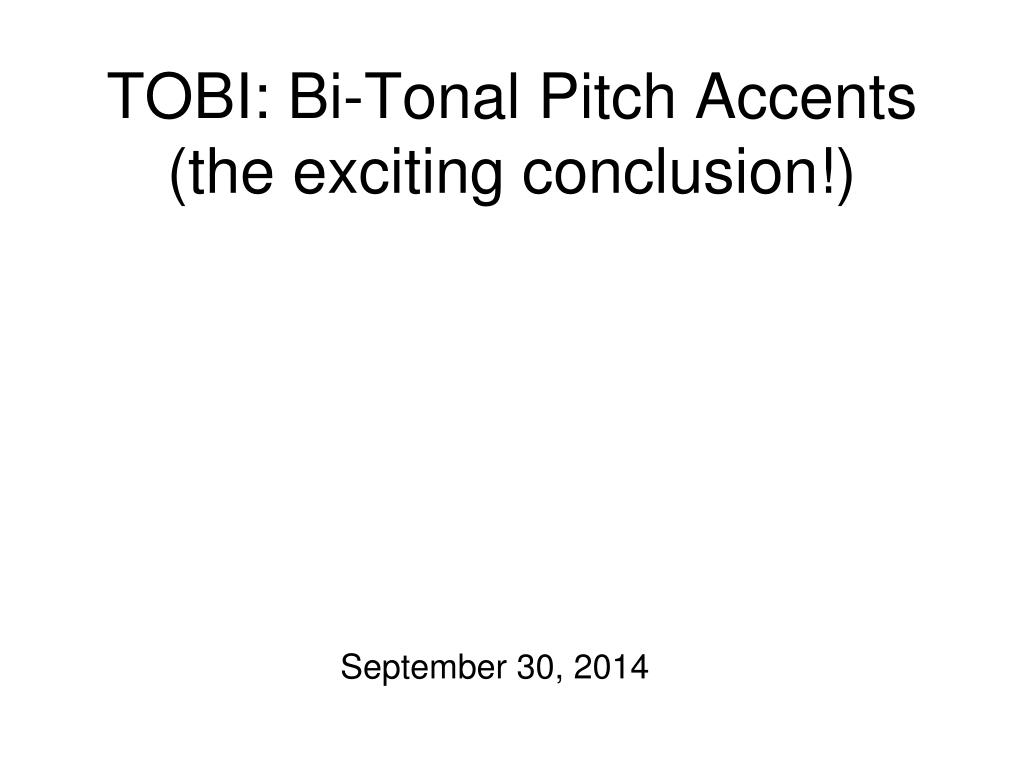 TOBI: Bi-Tonal Pitch Accents
(the exciting conclusion!)

September 30, 2014